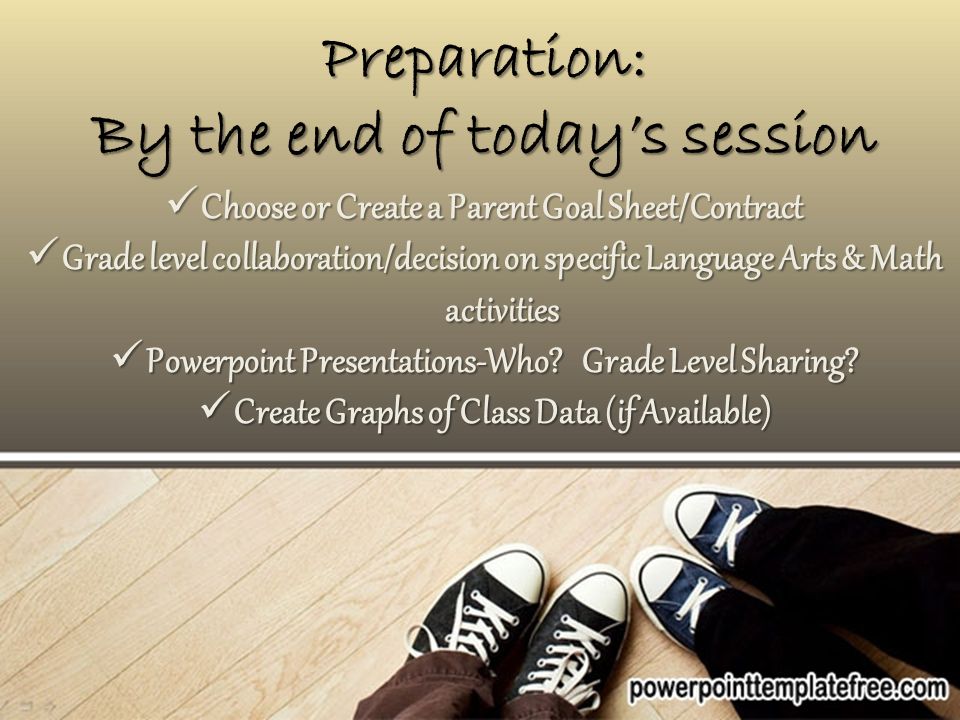 Preparation:
By the end of today's session

✓ Choose or Create a Parent Goal Sheet/Contract

✓ Grade level collaboration/decision on specific Language Arts & Math activities

✓ Powerpoint Presentations-Who? Grade Level Sharing?

✓ Create Graphs of Class Data (if Available)

powerpointtemplatefree.com